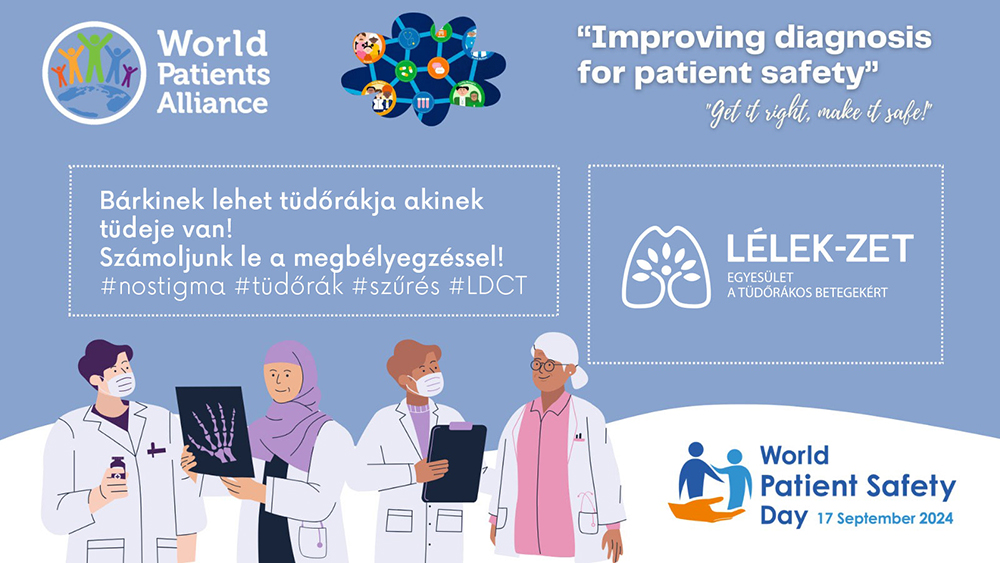 World Patients Alliance

“Improving diagnosis for patient safety”

"Get it right, make it safe!"

Bárkinek lehet tüdőrákja akinek tüdeje van!
Számoljunk le a megbélyegzéssel!
#nostigma #tüdőrák #szűrés #LDCT

LÉLEK-ZET
EGYESÜLET
A TÜDŐRÁKOS BETEGEKÉRT

World Patient Safety Day 17 September 2024